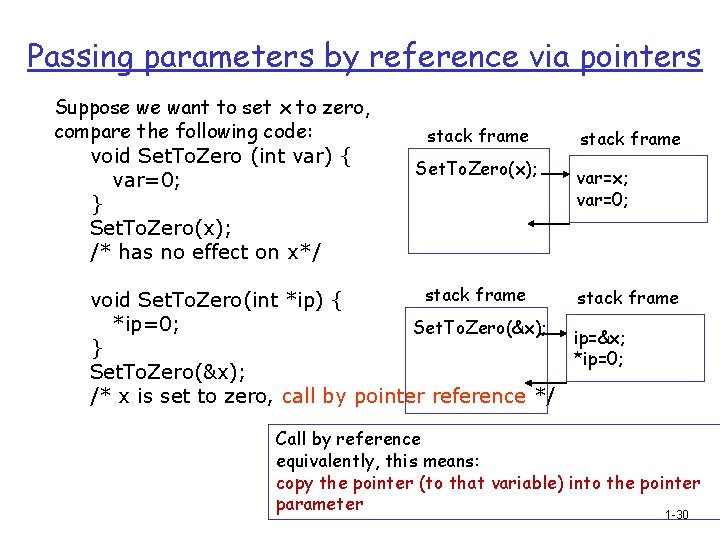 Passing parameters by reference via pointers

Suppose we want to set x to zero, compare the following code:
void SetToZero (int var) {
var=0;
}
SetToZero(x);
/* has no effect on x*/

void SetToZero(int *ip) {
*ip=0;
}
SetToZero(&x);
/* x is set to zero, call by pointer reference */

stack frame

SetToZero(x);

stack frame

var=x;
var=0;

stack frame

SetToZero(&x);

stack frame

ip=&x;
*ip=0;

Call by reference
equivalently, this means:
copy the pointer (to that variable) into the pointer parameter

1-30